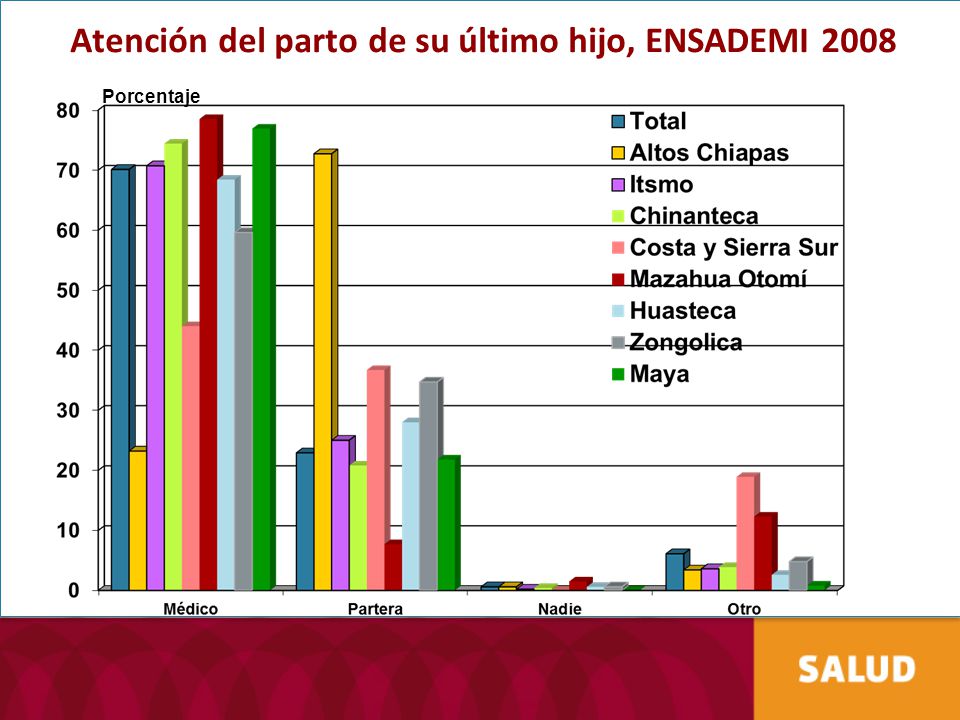 Atención del parto de su último hijo, ENSADEMI 2008

Porcentaje

80
70
60
50
40
30
20
10
0

Total
Altos Chiapas
Itsmo
Chinanteca
Costa y Sierra Sur
Mazahua Otomí
Huasteca
Zongolica
Maya

Médico
Partera
Nadie
Otro

SALUD